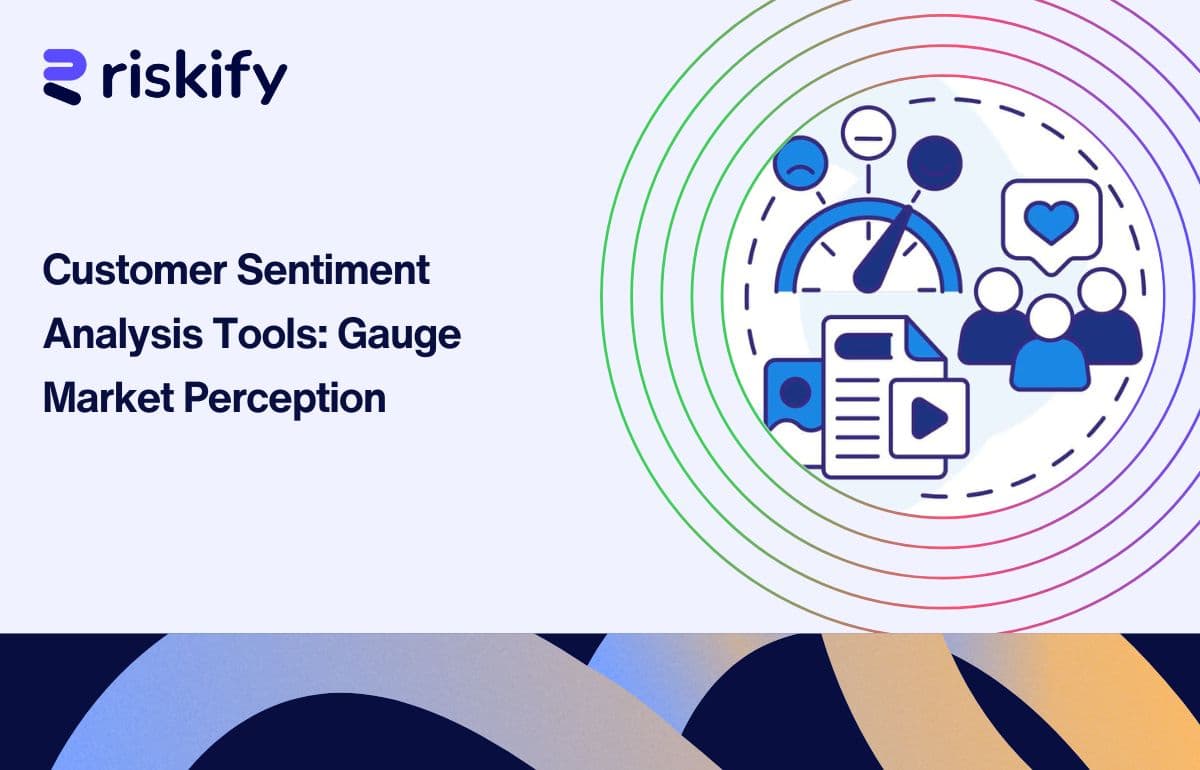 riskify

Customer Sentiment Analysis Tools: Gauge Market Perception